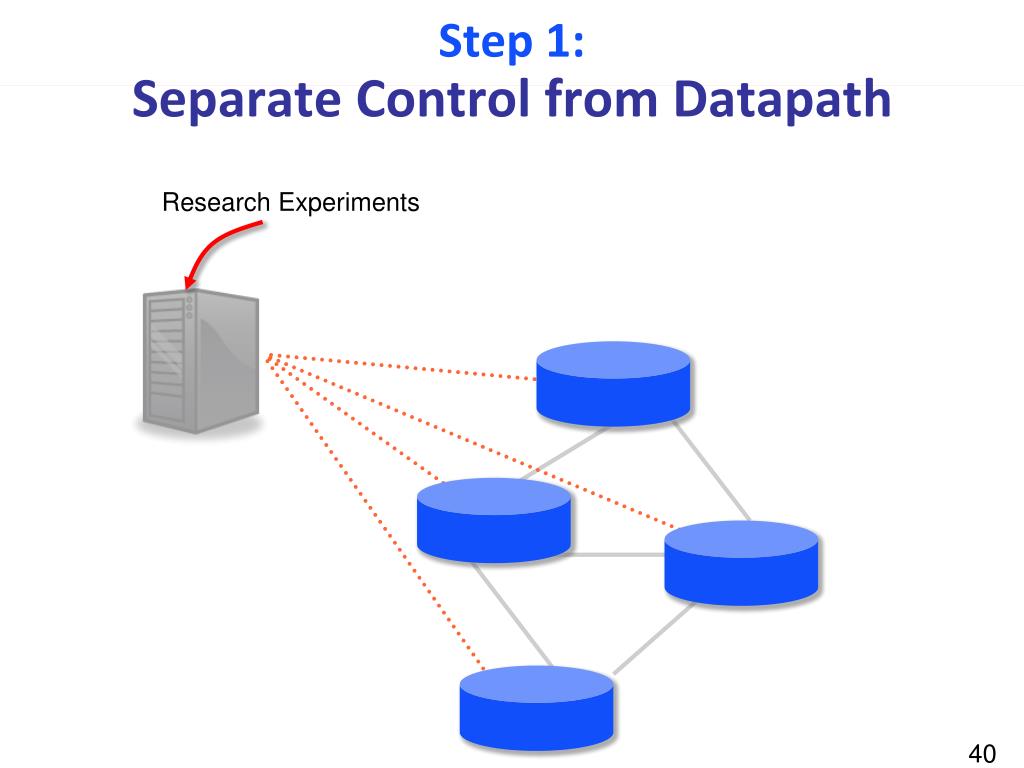 Step 1:
Separate Control from Datapath

Research Experiments

40